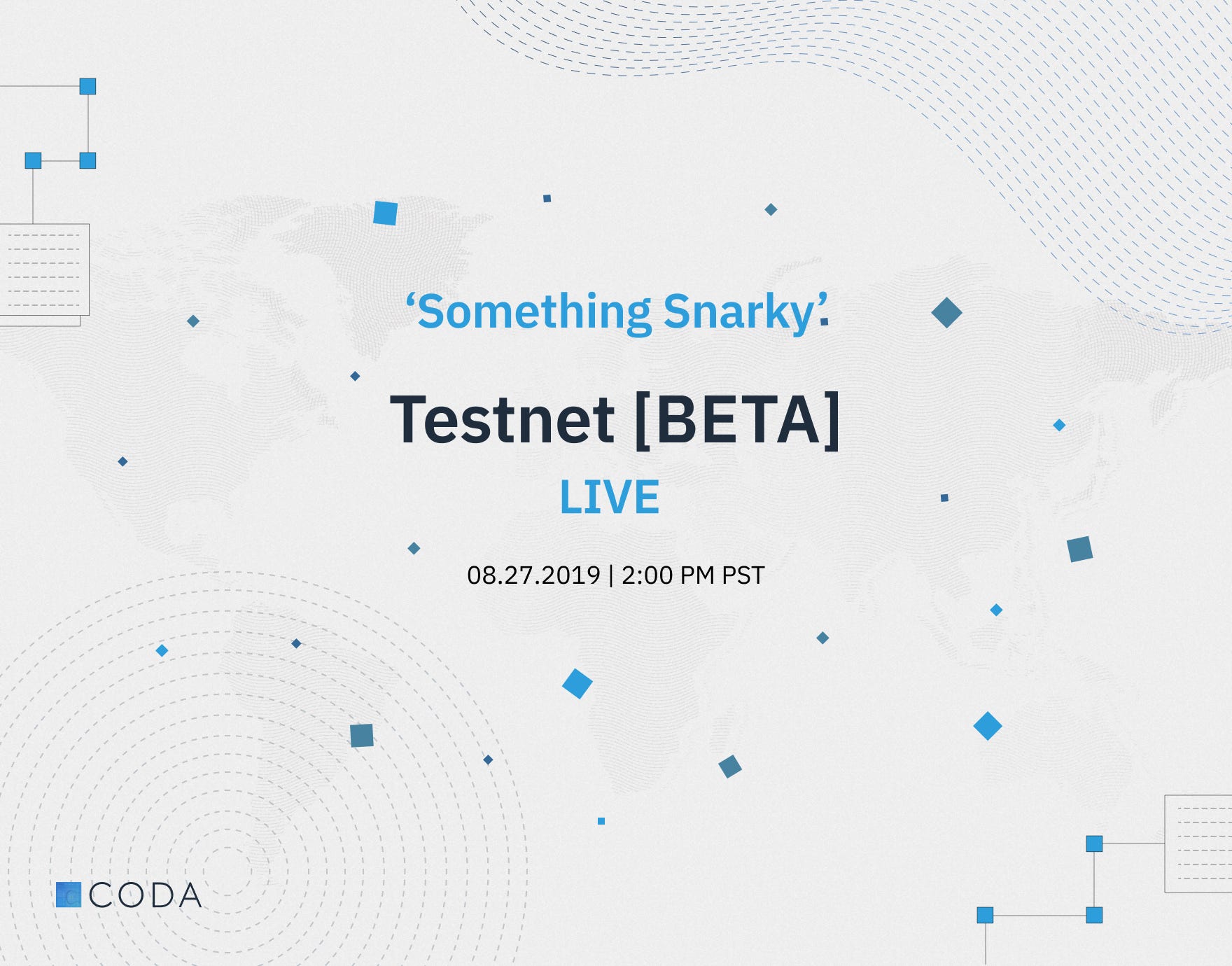 ‘Something Snarky’.

Testnet [BETA]

LIVE

08.27.2019 | 2:00 PM PST

CODA